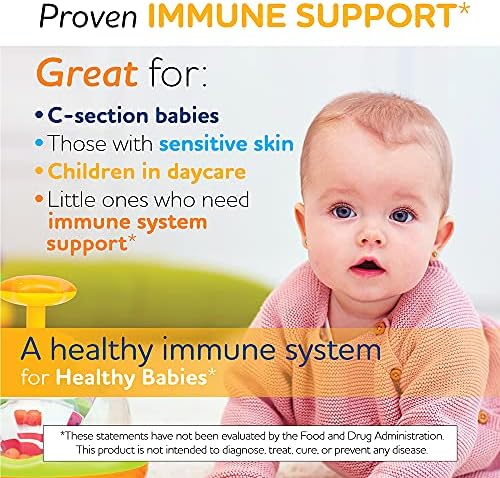 Proven IMMUNE SUPPORT*

Great for:

• C-section babies
• Those with sensitive skin
• Children in daycare
• Little ones who need immune system support*

A healthy immune system for Healthy Babies*

*These statements have not been evaluated by the Food and Drug Administration. This product is not intended to diagnose, treat, cure, or prevent any disease.